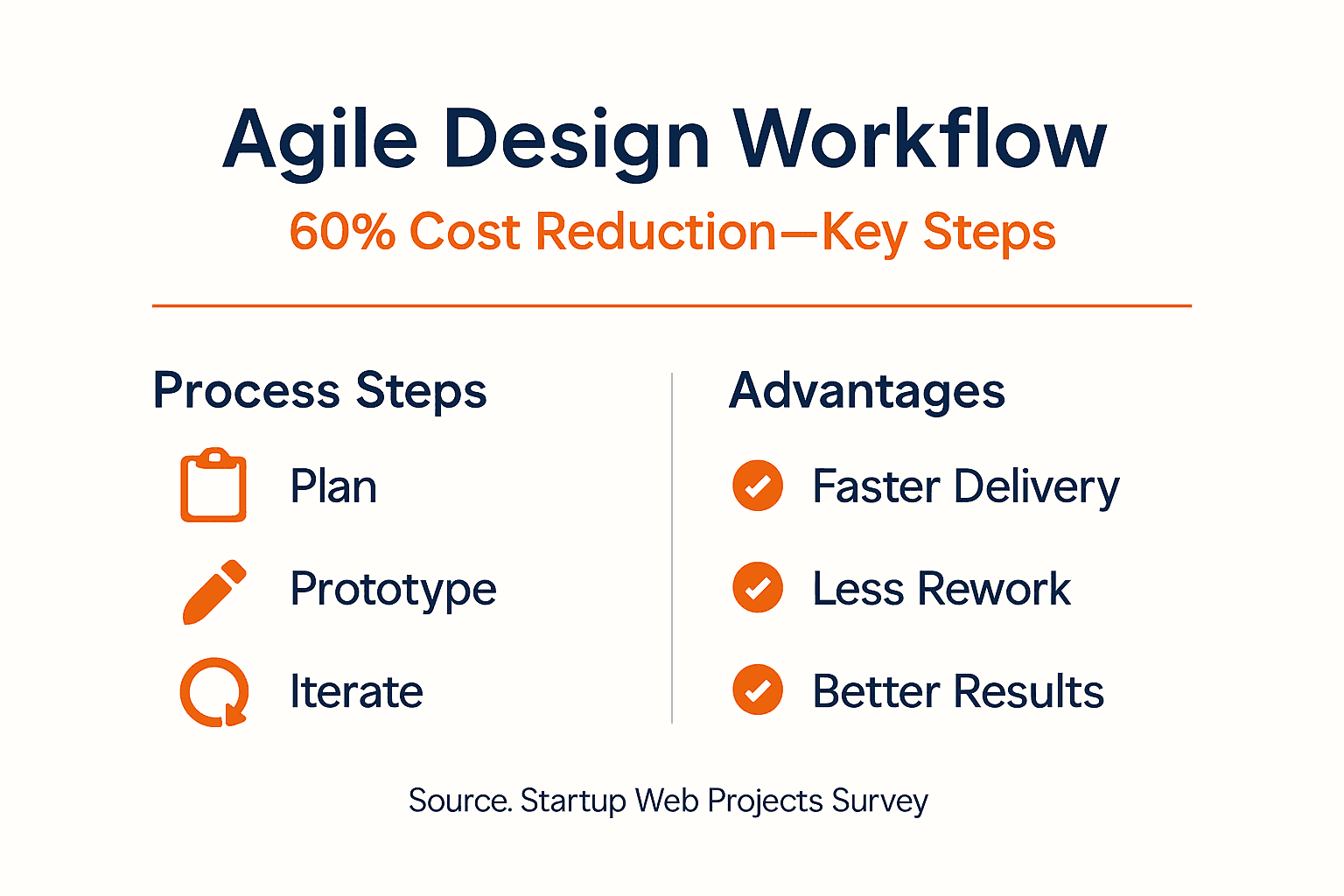 Agile Design Workflow

60% Cost Reduction—Key Steps

Process Steps

Plan

Prototype

Iterate

Advantages

Faster Delivery

Less Rework

Better Results

Source. Startup Web Projects Survey